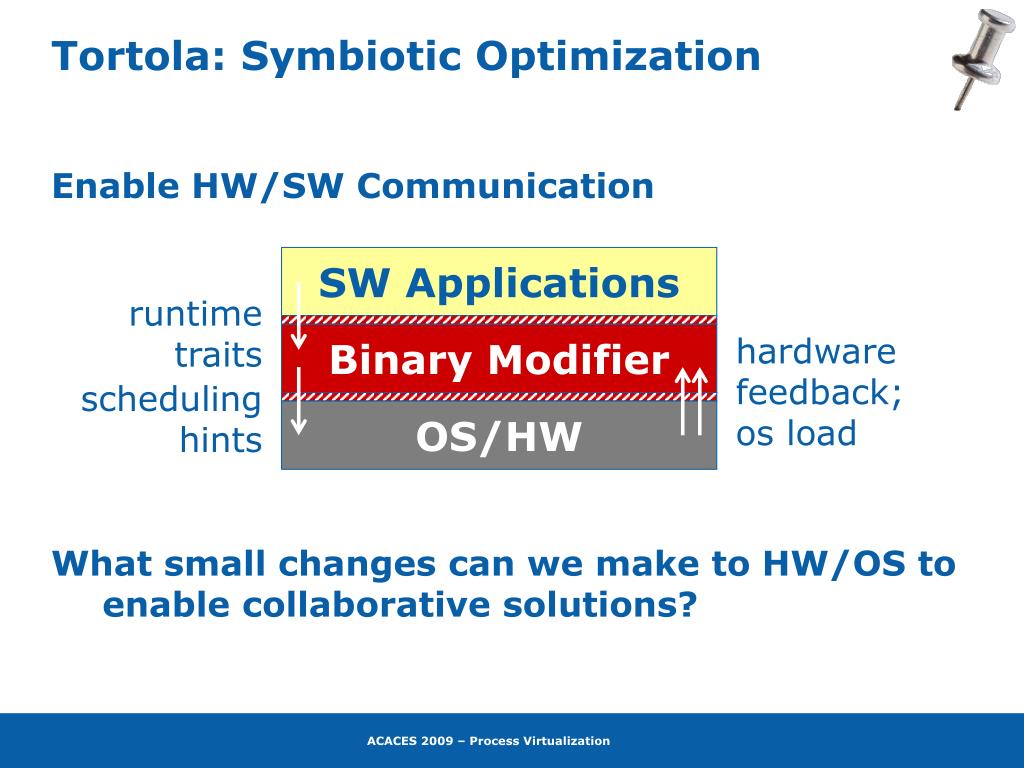 Tortola: Symbiotic Optimization

Enable HW/SW Communication

runtime traits

scheduling hints

SW Applications

Binary Modifier

OS/HW

hardware feedback; os load

What small changes can we make to HW/OS to enable collaborative solutions?

ACACES 2009 – Process Virtualization